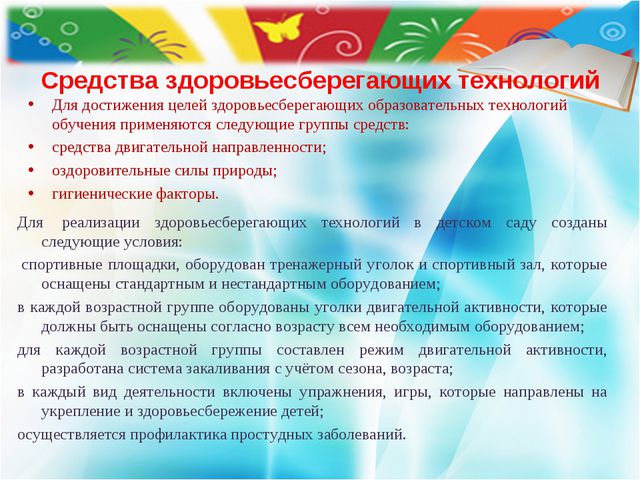 Средства здоровьесберегающих технологий

• Для достижения целей здоровьесберегающих образовательных технологий обучения применяются следующие группы средств:
• средства двигательной направленности;
• оздоровительные силы природы;
• гигиенические факторы.

Для реализации здоровьесберегающих технологий в детском саду созданы следующие условия:

спортивные площадки, оборудован тренажерный уголок и спортивный зал, которые оснащены стандартным и нестандартным оборудованием;

в каждой возрастной группе оборудованы уголки двигательной активности, которые должны быть оснащены согласно возрасту всем необходимым оборудованием;

для каждой возрастной группы составлен режим двигательной активности, разработана система закаливания с учётом сезона, возраста;

в каждый вид деятельности включены упражнения, игры, которые направлены на укрепление и здоровьесбережение детей;

осуществляется профилактика простудных заболеваний.